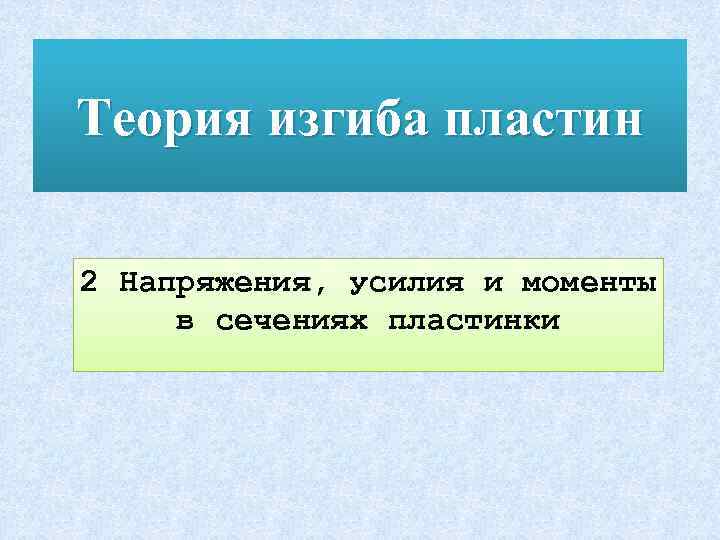 Теория изгиба пластин

2 Напряжения, усилия и моменты в сечениях пластинки